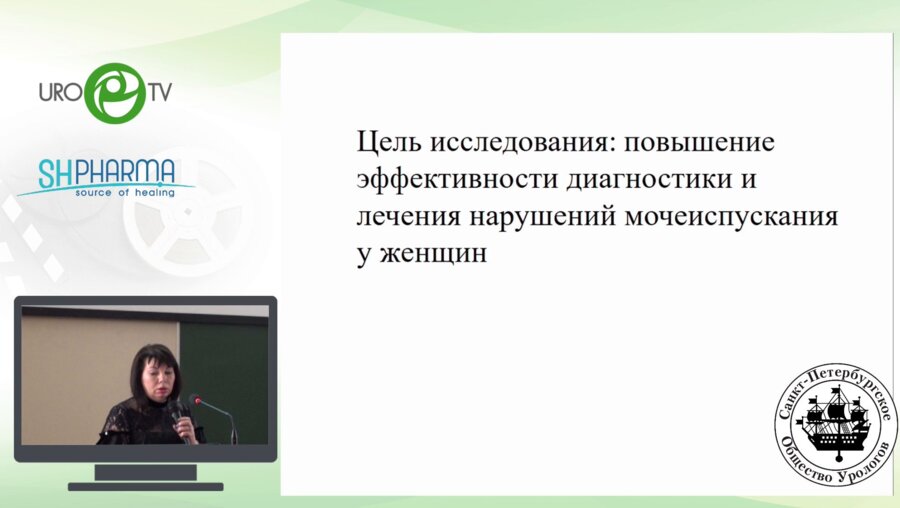 URO TV

SHPHARMA
source of healing

Цель исследования: повышение эффективности диагностики и лечения нарушений мочеиспускания у женщин

Санкт-Петербургское Общество Урологов